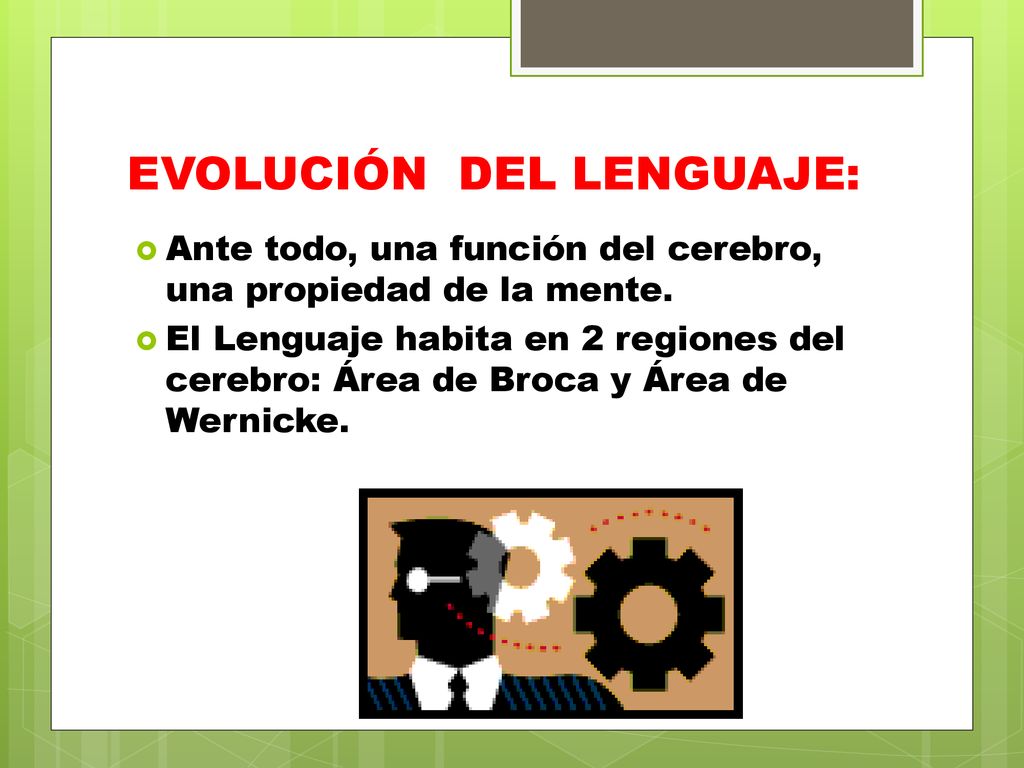 EVOLUCIÓN DEL LENGUAJE:

Ante todo, una función del cerebro, una propiedad de la mente.

El Lenguaje habita en 2 regiones del cerebro: Área de Broca y Área de Wernicke.